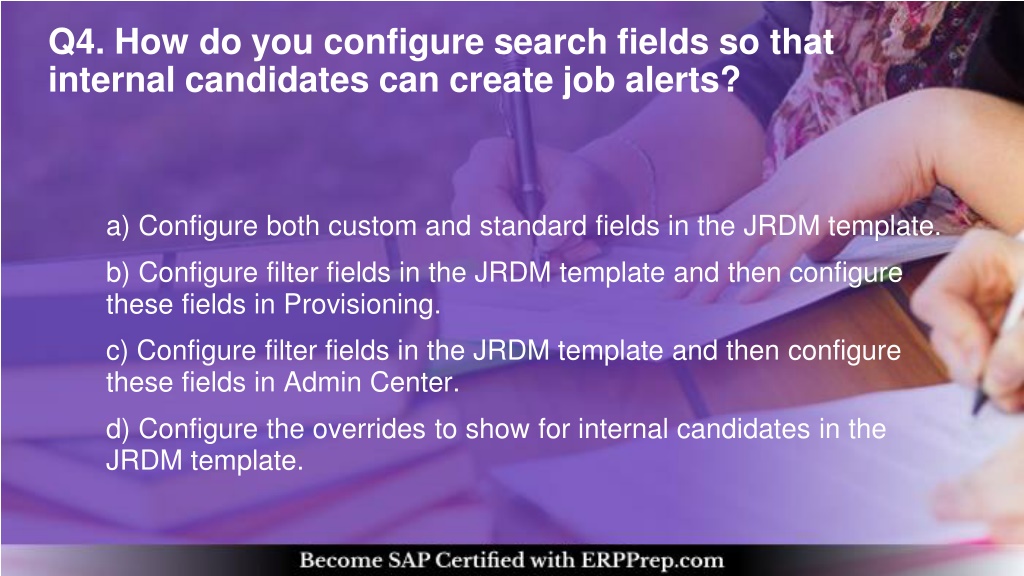 Q4. How do you configure search fields so that internal candidates can create job alerts?

a) Configure both custom and standard fields in the JRDM template.

b) Configure filter fields in the JRDM template and then configure these fields in Provisioning.

c) Configure filter fields in the JRDM template and then configure these fields in Admin Center.

d) Configure the overrides to show for internal candidates in the JRDM template.

Become SAP Certified with ERPPrep.com